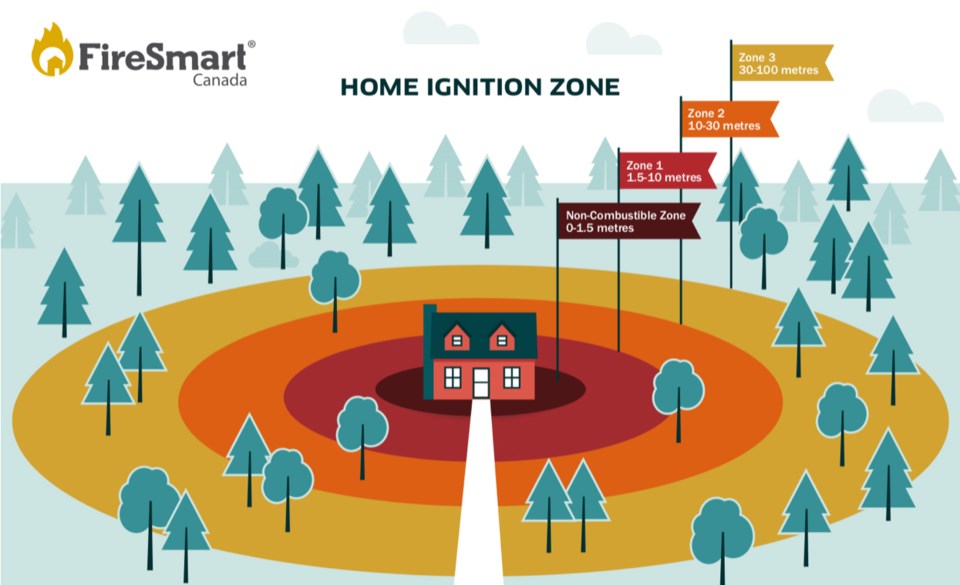 FireSmart®
Canada

HOME IGNITION ZONE

Zone 3
30-100 metres

Zone 2
10-30 metres

Zone 1
1.5-10 metres

Non-Combustible Zone
0-1.5 metres